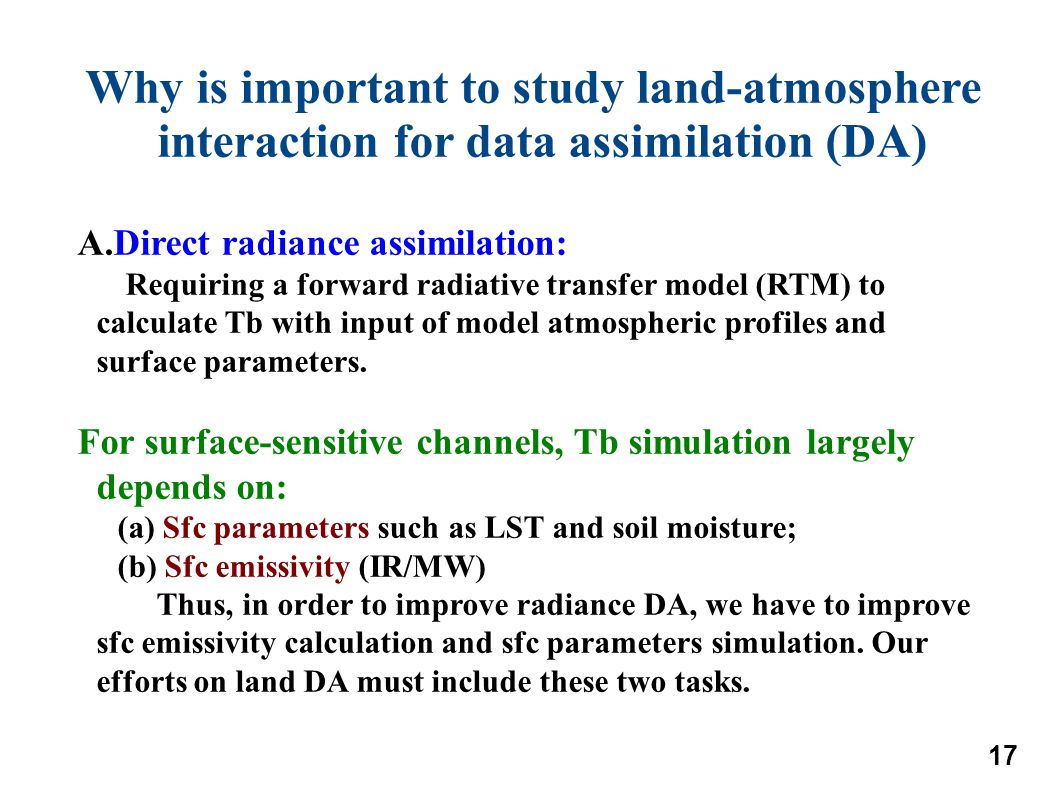 Why is important to study land-atmosphere interaction for data assimilation (DA)

A.Direct radiance assimilation:
Requiring a forward radiative transfer model (RTM) to calculate Tb with input of model atmospheric profiles and surface parameters.

For surface-sensitive channels, Tb simulation largely depends on:
(a) Sfc parameters such as LST and soil moisture;
(b) Sfc emissivity (IR/MW)
Thus, in order to improve radiance DA, we have to improve sfc emissivity calculation and sfc parameters simulation. Our efforts on land DA must include these two tasks.

17